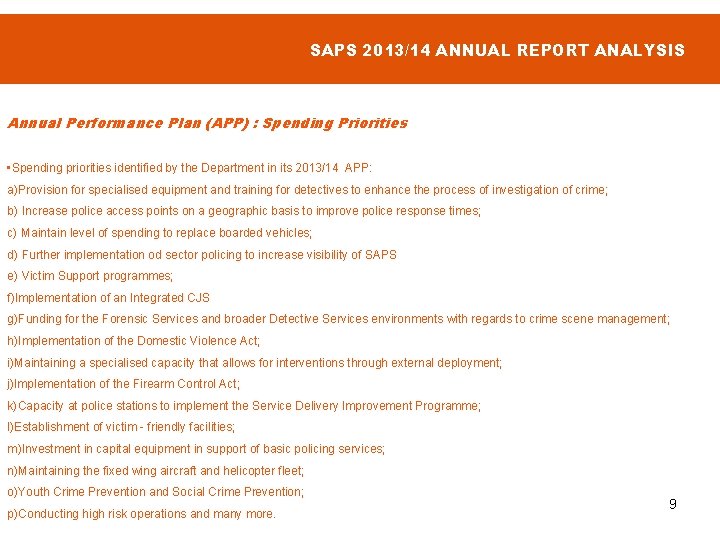 SAPS 2013/14 ANNUAL REPORT ANALYSIS

Annual Performance Plan (APP) : Spending Priorities

▪Spending priorities identified by the Department in its 2013/14 APP:

a)Provision for specialised equipment and training for detectives to enhance the process of investigation of crime;

b) Increase police access points on a geographic basis to improve police response times;

c) Maintain level of spending to replace boarded vehicles;

d) Further implementation od sector policing to increase visibility of SAPS

e) Victim Support programmes;

f)Implementation of an Integrated CJS

g)Funding for the Forensic Services and broader Detective Services environments with regards to crime scene management;

h)Implementation of the Domestic Violence Act;

i)Maintaining a specialised capacity that allows for interventions through external deployment;

j)Implementation of the Firearm Control Act;

k)Capacity at police stations to implement the Service Delivery Improvement Programme;

l)Establishment of victim - friendly facilities;

m)Investment in capital equipment in support of basic policing services;

n)Maintaining the fixed wing aircraft and helicopter fleet;

o)Youth Crime Prevention and Social Crime Prevention;

p)Conducting high risk operations and many more.

9